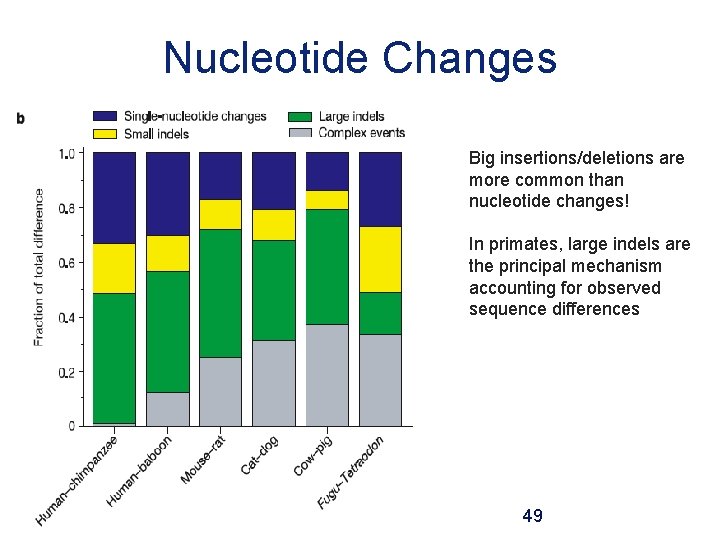 Nucleotide Changes

b

Single-nucleotide changes
Small indels
Large indels
Complex events

Fraction of total difference

1.0
0.8
0.6
0.4
0.2
0

Human–chimpanzee
Human–baboon
Mouse–rat
Cat–dog
Cow–pig
Fugu–Tetraodon

Big insertions/deletions are more common than nucleotide changes!

In primates, large indels are the principal mechanism accounting for observed sequence differences

49